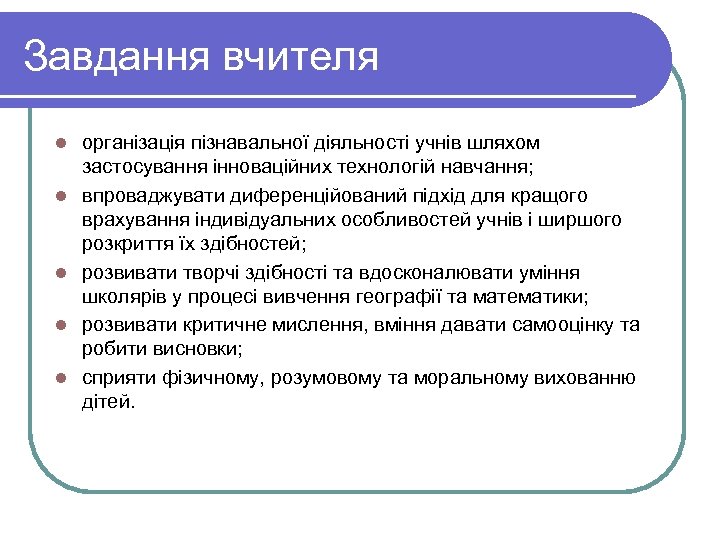 Завдання вчителя

- організація пізнавальної діяльності учнів шляхом застосування інноваційних технологій навчання;
- впроваджувати диференційований підхід для кращого врахування індивідуальних особливостей учнів і ширшого розкриття їх здібностей;
- розвивати творчі здібності та вдосконалювати уміння школярів у процесі вивчення географії та математики;
- розвивати критичне мислення, вміння давати самооцінку та робити висновки;
- сприяти фізичному, розумовому та моральному вихованню дітей.